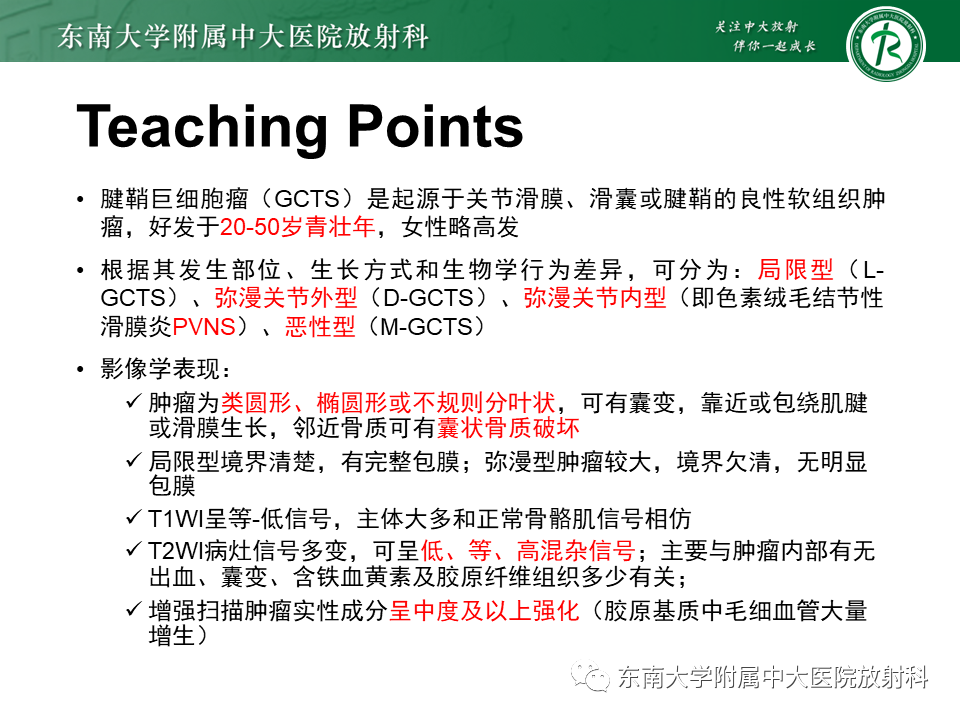 东南大学附属中大医院放射科

关注中大放射
伴你一起成长

Teaching Points

• 腱鞘巨细胞瘤（GCTS）是起源于关节滑膜、滑囊或腱鞘的良性软组织肿瘤，好发于20-50岁青壮年，女性略高发

• 根据其发生部位、生长方式和生物学行为差异，可分为：局限型（L-GCTS）、弥漫关节外型（D-GCTS）、弥漫关节内型（即色素绒毛结节性滑膜炎PVNS）、恶性型（M-GCTS）

• 影像学表现：
✓ 肿瘤为类圆形、椭圆形或不规则分叶状，可有囊变，靠近或包绕肌腱或滑膜生长，邻近骨质可有囊状骨质破坏
✓ 局限型境界清楚，有完整包膜；弥漫型肿瘤较大，境界欠清，无明显包膜
✓ T1WI呈等-低信号，主体大多和正常骨骼肌信号相仿
✓ T2WI病灶信号多变，可呈低、等、高混杂信号；主要与肿瘤内部有无出血、囊变、含铁血黄素及胶原纤维组织多少有关；
✓ 增强扫描肿瘤实性成分呈中度及以上强化（胶原基质中毛细血管大量增生）

东南大学附属中大医院放射科